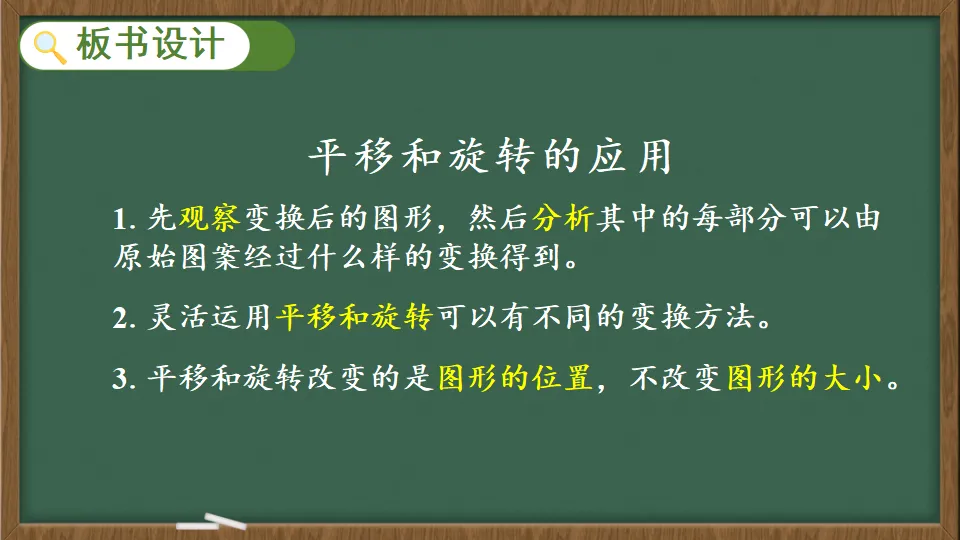 板书设计

平移和旋转的应用

1. 先观察变换后的图形，然后分析其中的每部分可以由原始图案经过什么样的变换得到。

2. 灵活运用平移和旋转可以有不同的变换方法。

3. 平移和旋转改变的是图形的位置，不改变图形的大小。